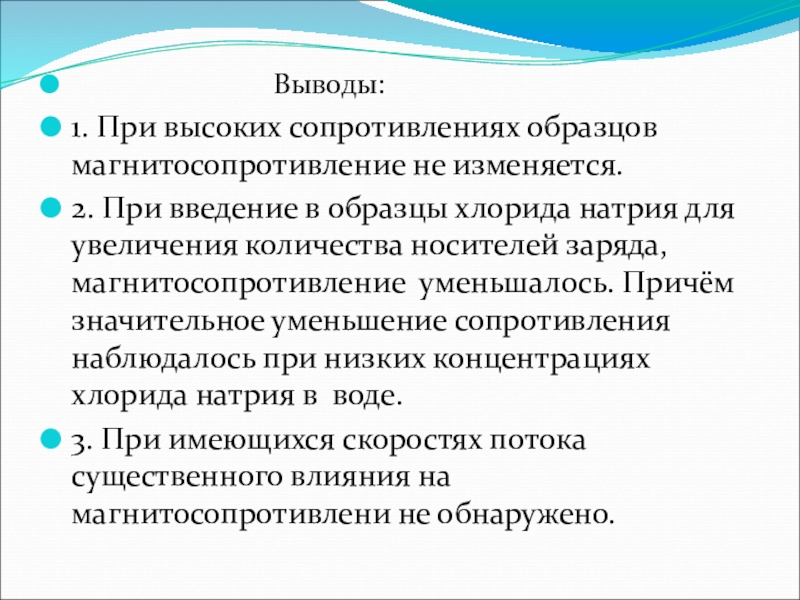 Выводы:

1. При высоких сопротивлениях образцов магнитосопротивление не изменяется.

2. При введение в образцы хлорида натрия для увеличения количества носителей заряда, магнитосопротивление уменьшалось. Причём значительное уменьшение сопротивления наблюдалось при низких концентрациях хлорида натрия в воде.

3. При имеющихся скоростях потока существенного влияния на магнитосопротивлени не обнаружено.